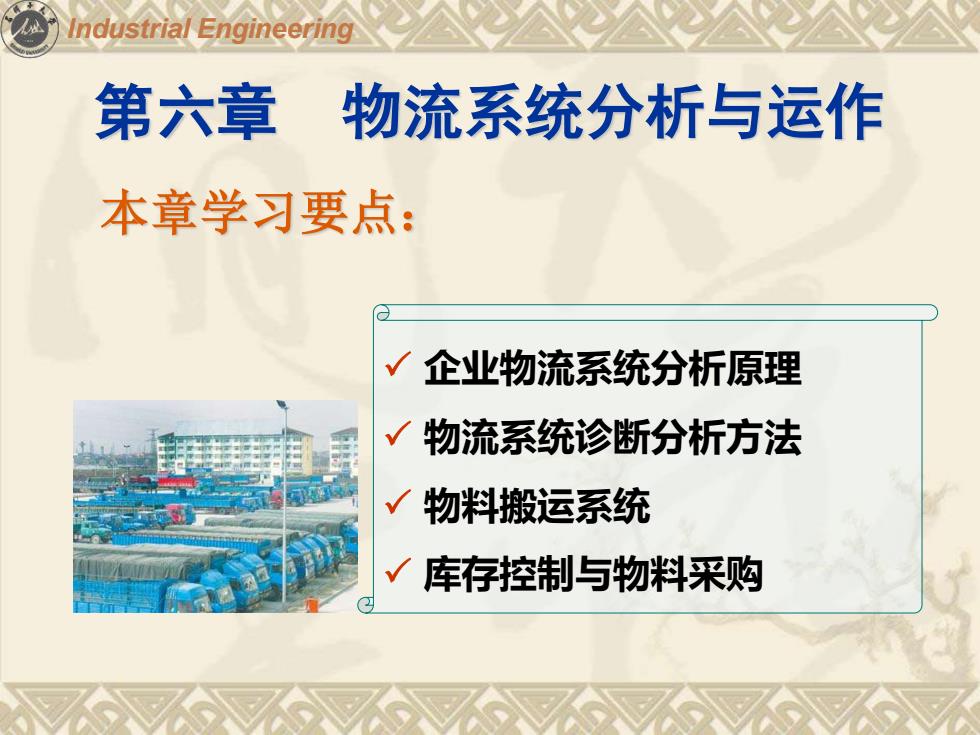 Industrial Engineering

第六章 物流系统分析与运作

本章学习要点：

✓ 企业物流系统分析原理
✓ 物流系统诊断分析方法
✓ 物料搬运系统
✓ 库存控制与物料采购